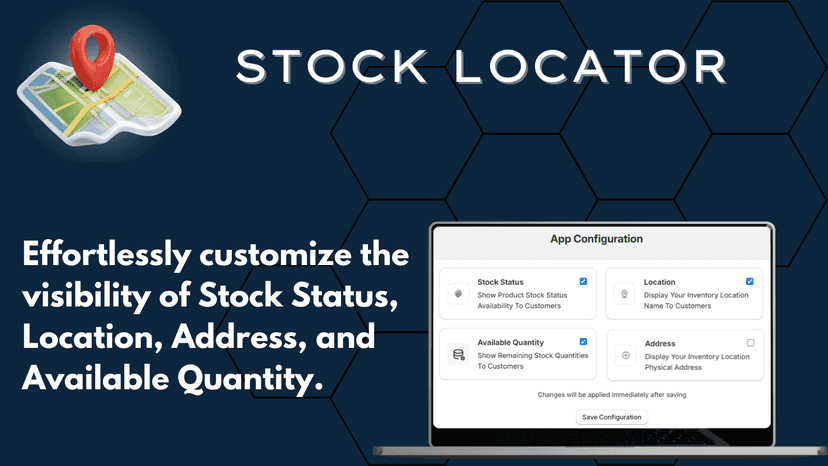 STOCK LOCATOR

Effortlessly customize the visibility of Stock Status, Location, Address, and Available Quantity.

App Configuration

Stock Status ☑
Show Product Stock Status Availability To Customers

Location ☑
Display Your Inventory Location Name To Customers

Available Quantity ☑
Show Remaining Stock Quantities To Customers

Address ☐
Display Your Inventory Location Physical Address

Changes will be applied immediately after saving

Save Configuration